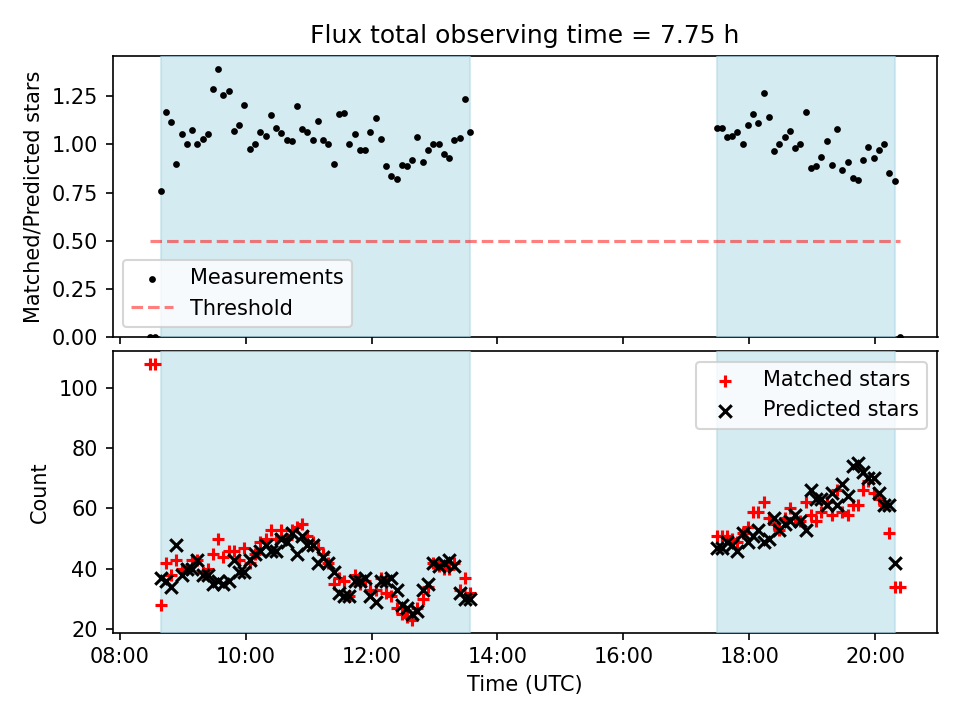 Flux total observing time = 7.75 h

Matched/Predicted stars

1.25
1.00
0.75
0.50
0.25
0.00

Measurements
Threshold

Count

100
80
60
40
20

Matched stars
Predicted stars

08:00 10:00 12:00 14:00 16:00 18:00 20:00

Time (UTC)